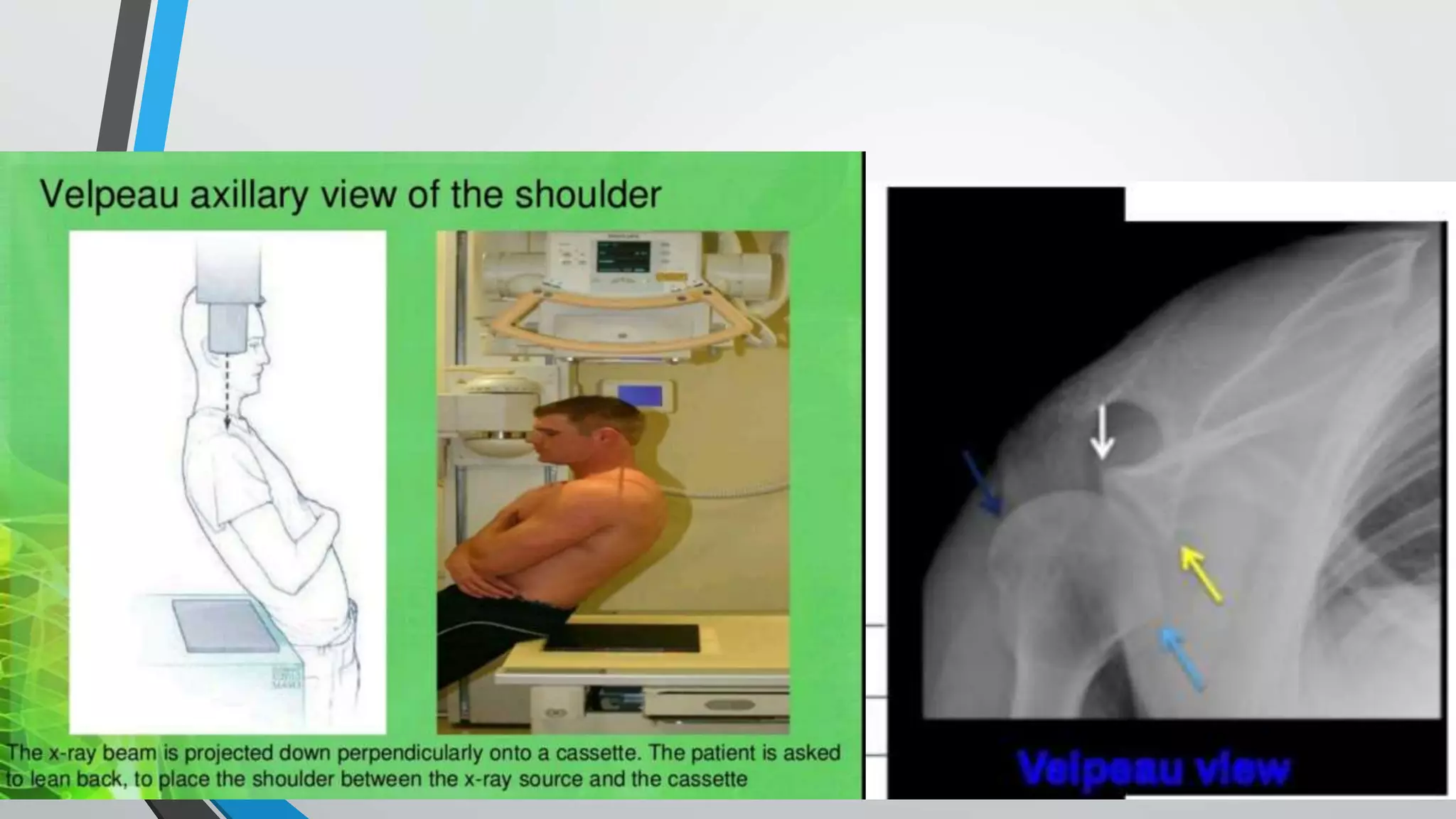 Velpeau axillary view of the shoulder

The x-ray beam is projected down perpendicularly onto a cassette. The patient is asked to lean back, to place the shoulder between the x-ray source and the cassette

Velpeau view